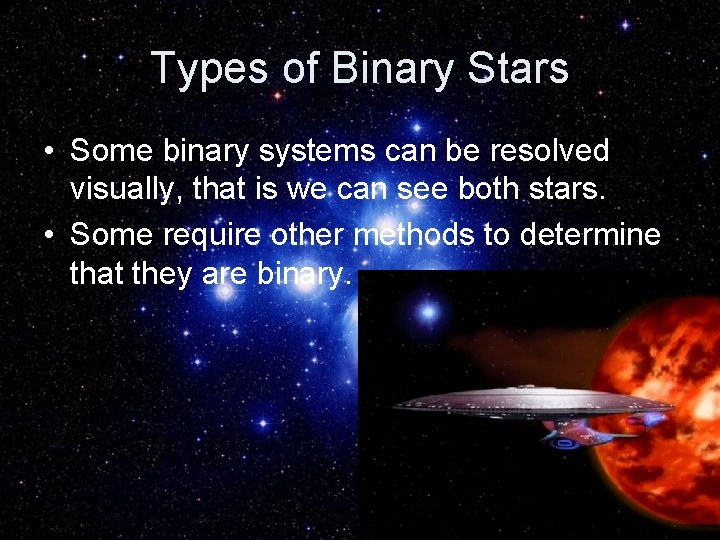 Types of Binary Stars

• Some binary systems can be resolved visually, that is we can see both stars.
• Some require other methods to determine that they are binary.